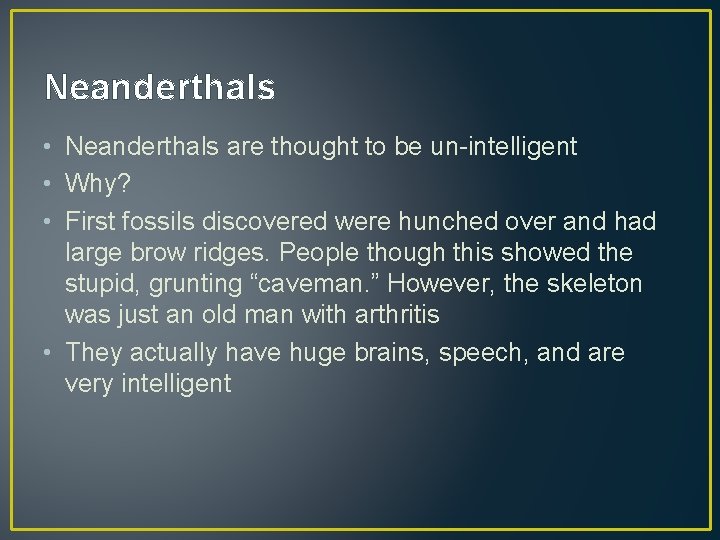 Neanderthals

• Neanderthals are thought to be un-intelligent
• Why?
• First fossils discovered were hunched over and had large brow ridges. People though this showed the stupid, grunting “caveman.” However, the skeleton was just an old man with arthritis
• They actually have huge brains, speech, and are very intelligent